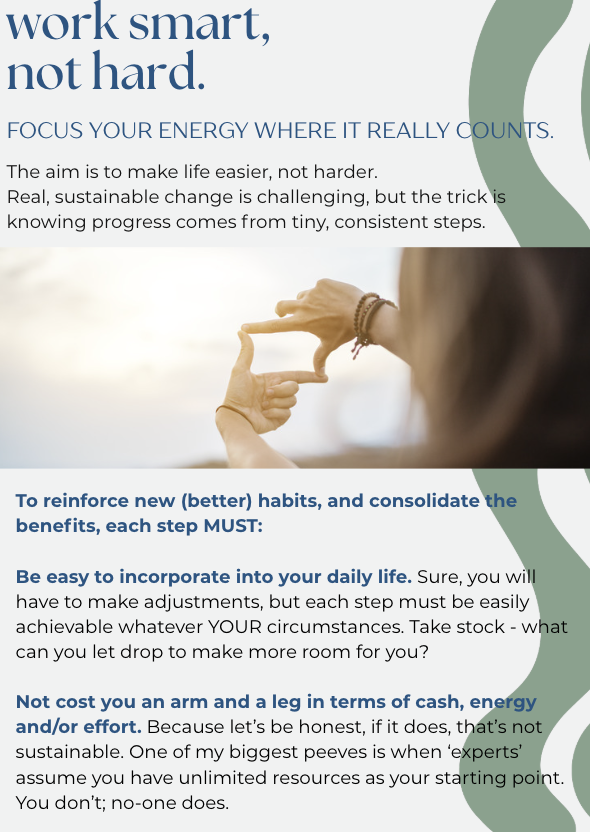 work smart, not hard.

FOCUS YOUR ENERGY WHERE IT REALLY COUNTS.

The aim is to make life easier, not harder. Real, sustainable change is challenging, but the trick is knowing progress comes from tiny, consistent steps.

To reinforce new (better) habits, and consolidate the benefits, each step MUST:

Be easy to incorporate into your daily life. Sure, you will have to make adjustments, but each step must be easily achievable whatever YOUR circumstances. Take stock - what can you let drop to make more room for you?

Not cost you an arm and a leg in terms of cash, energy and/or effort. Because let's be honest, if it does, that's not sustainable. One of my biggest peeves is when 'experts' assume you have unlimited resources as your starting point. You don't; no-one does.